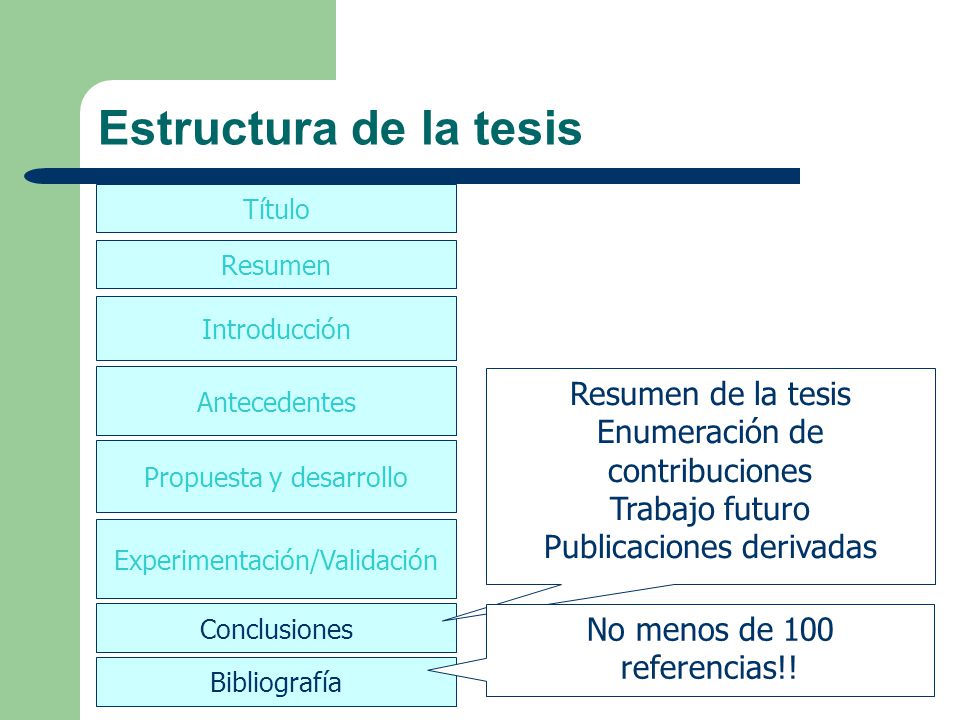 Estructura de la tesis

Título

Resumen

Introducción

Antecedentes

Propuesta y desarrollo

Experimentación/Validación

Conclusiones

Bibliografía

Resumen de la tesis
Enumeración de contribuciones
Trabajo futuro
Publicaciones derivadas

No menos de 100 referencias!!